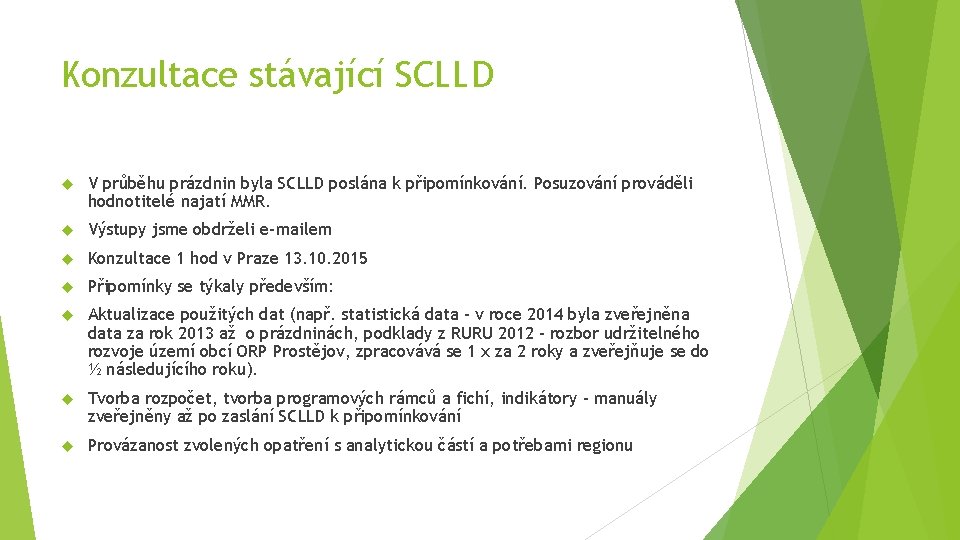 Konzultace stávající SCLLD

V průběhu prázdnin byla SCLLD poslána k připomínkování. Posuzování prováděli hodnotitelé najatí MMR.

Výstupy jsme obdrželi e-mailem

Konzultace 1 hod v Praze 13.10.2015

Připomínky se týkaly především:

Aktualizace použitých dat (např. statistická data - v roce 2014 byla zveřejněna data za rok 2013 až o prázdninách, podklady z RURU 2012 - rozbor udržitelného rozvoje území obcí ORP Prostějov, zpracovává se 1 x za 2 roky a zveřejňuje se do ½ následujícího roku).

Tvorba rozpočet, tvorba programových rámců a fichí, indikátory - manuály zveřejněny až po zaslání SCLLD k připomínkování

Provázanost zvolených opatření s analytickou částí a potřebami regionu